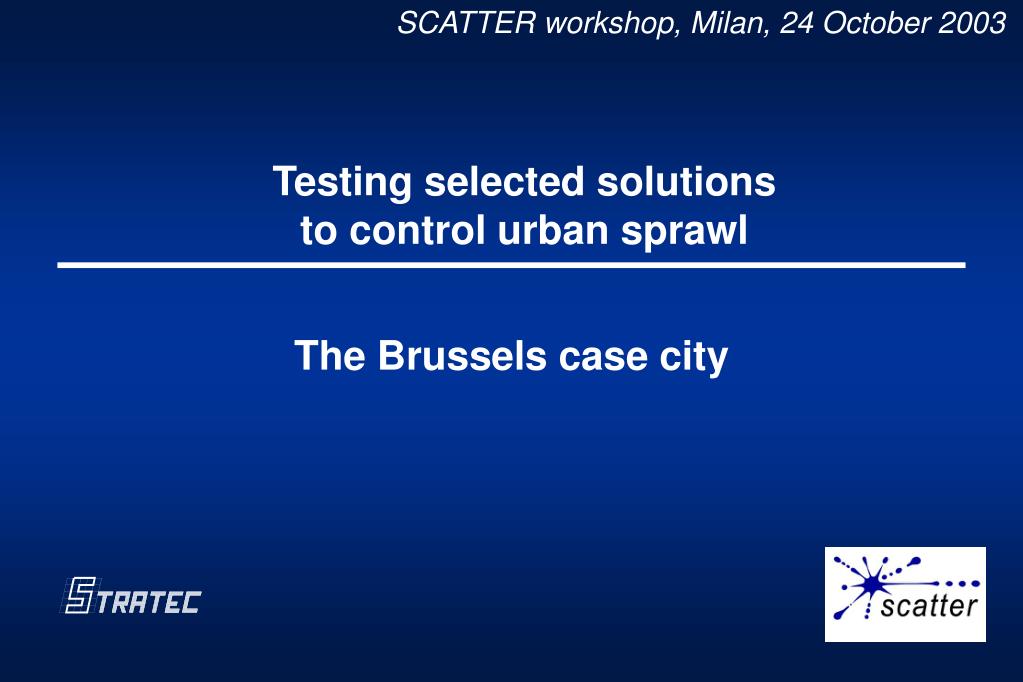 SCATTER workshop, Milan, 24 October 2003

Testing selected solutions to control urban sprawl

The Brussels case city

STRATEC

scatter